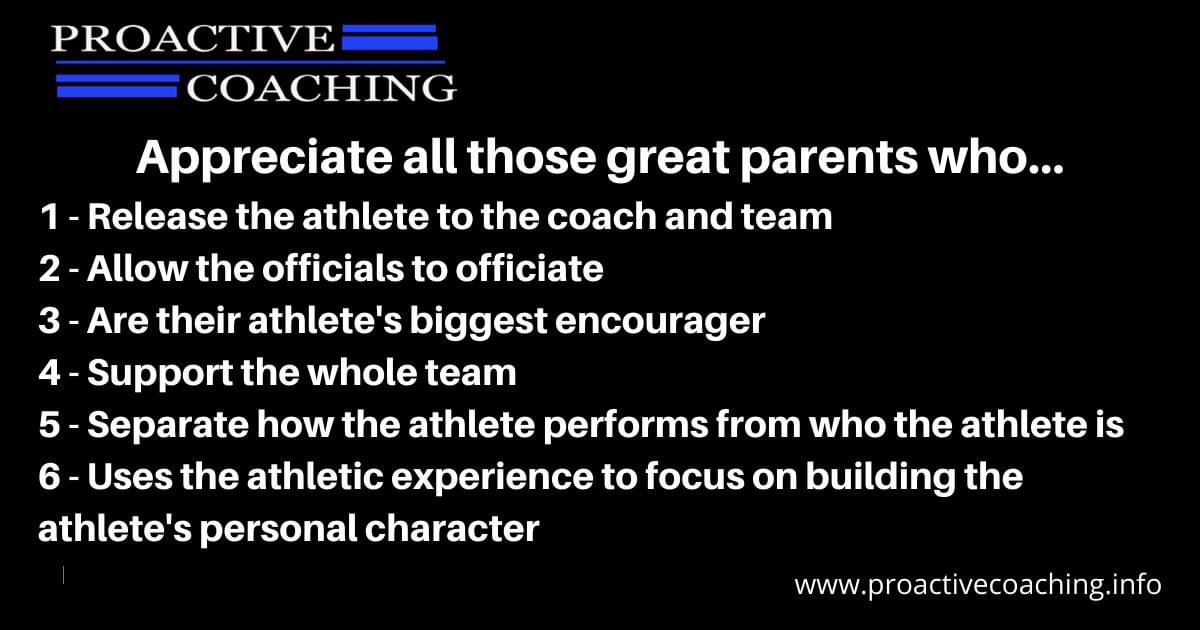 PROACTIVE
COACHING

Appreciate all those great parents who...

1 - Release the athlete to the coach and team
2 - Allow the officials to officiate
3 - Are their athlete's biggest encourager
4 - Support the whole team
5 - Separate how the athlete performs from who the athlete is
6 - Uses the athletic experience to focus on building the athlete's personal character

www.proactivecoaching.info